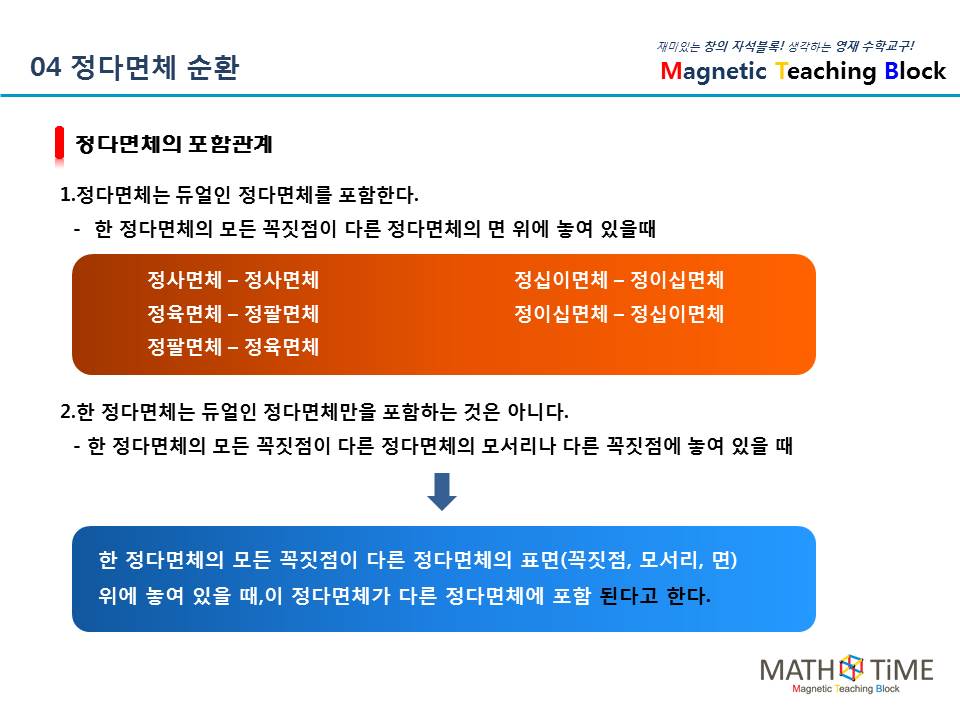 04 정다면체 순환

재미있는 창의 자석블록! 생각하는 영재 수학교구!
Magnetic Teaching Block

정다면체의 포함관계

1.정다면체는 듀얼인 정다면체를 포함한다.
- 한 정다면체의 모든 꼭짓점이 다른 정다면체의 면 위에 놓여 있을때

정사면체 – 정사면체
정육면체 – 정팔면체
정팔면체 – 정육면체

정십이면체 – 정이십면체
정이십면체 – 정십이면체

2.한 정다면체는 듀얼인 정다면체만을 포함하는 것은 아니다.
- 한 정다면체의 모든 꼭짓점이 다른 정다면체의 모서리나 다른 꼭짓점에 놓여 있을 때

한 정다면체의 모든 꼭짓점이 다른 정다면체의 표면(꼭짓점, 모서리, 면) 위에 놓여 있을 때,이 정다면체가 다른 정다면체에 포함 된다고 한다.

MATH TiME
Magnetic Teaching Block